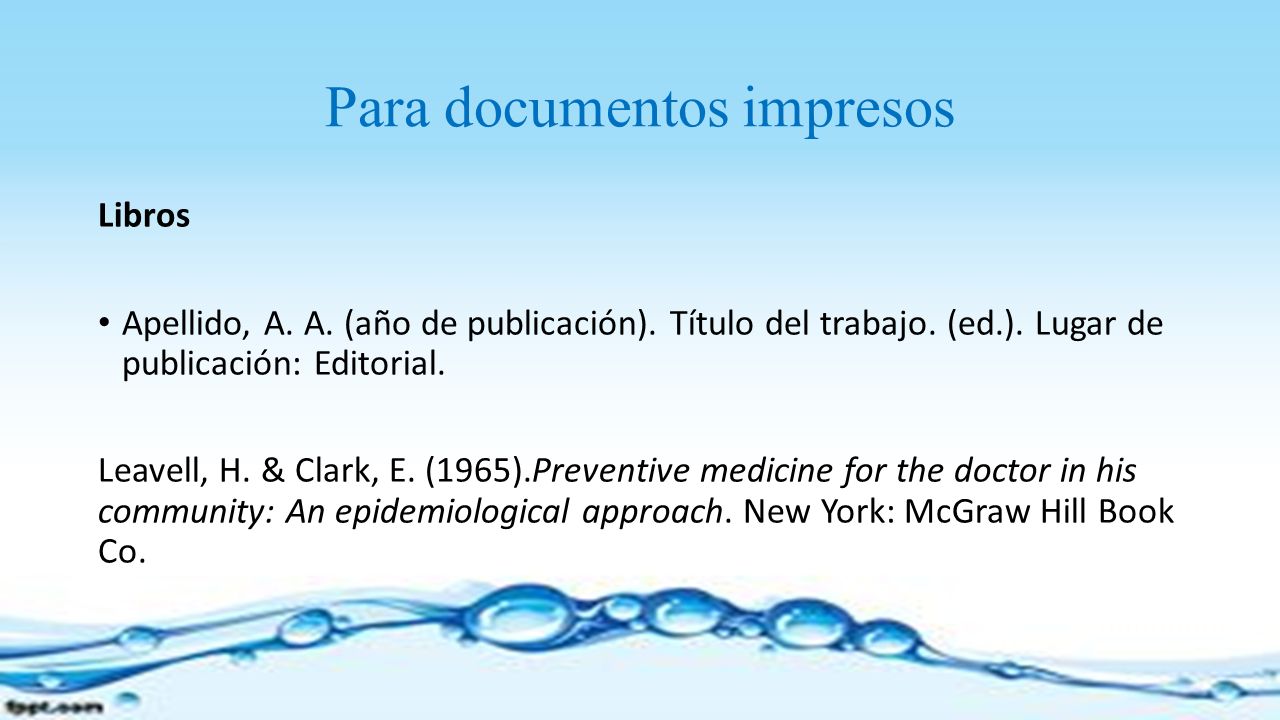 Para documentos impresos

Libros

• Apellido, A. A. (año de publicación). Título del trabajo. (ed.). Lugar de publicación: Editorial.

Leavell, H. & Clark, E. (1965).Preventive medicine for the doctor in his community: An epidemiological approach. New York: McGraw Hill Book Co.

fppt.com